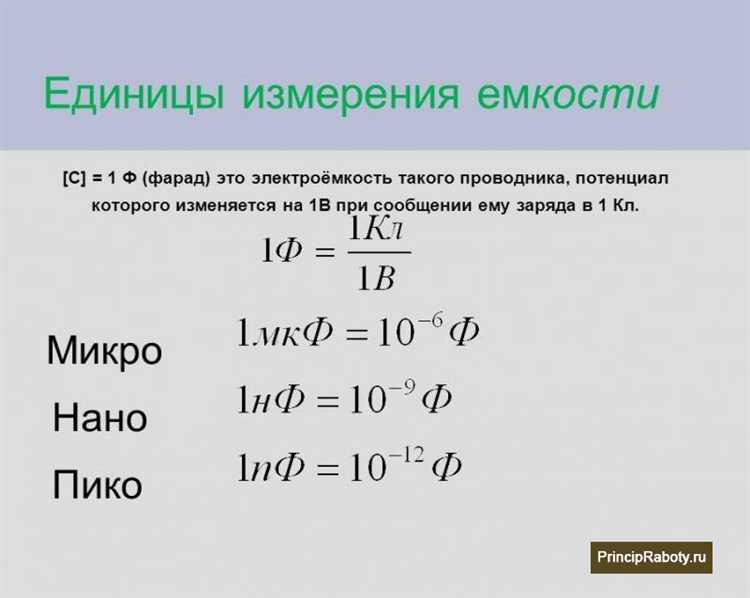 Единицы измерения емкости

[C] = 1 Ф (фарад) это электроёмкость такого проводника, потенциал которого изменяется на 1В при сообщении ему заряда в 1 Кл.

$1Ф = \frac{1Кл}{1В}$

Микро $1мкФ = 10^{-6} Ф$

Нано $1нФ = 10^{-9} Ф$

Пико $1пФ = 10^{-12} Ф$

PrincipRaboty.ru